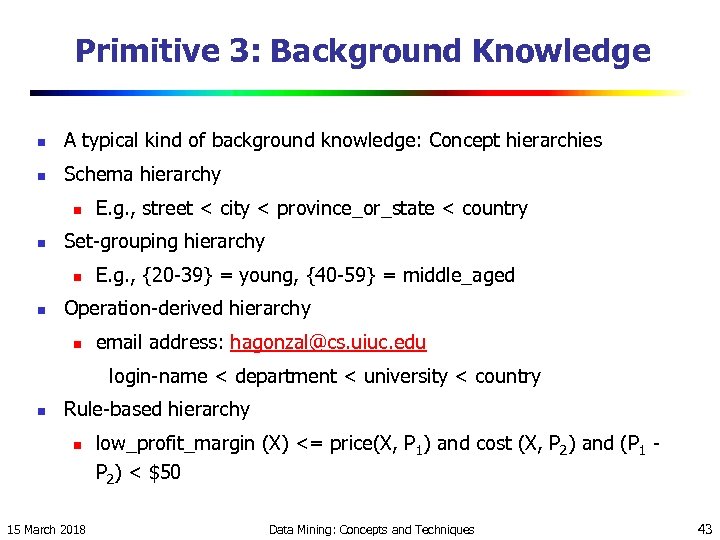 Primitive 3: Background Knowledge

- A typical kind of background knowledge: Concept hierarchies
- Schema hierarchy
  - E.g., street < city < province_or_state < country
- Set-grouping hierarchy
  - E.g., {20-39} = young, {40-59} = middle_aged
- Operation-derived hierarchy
  - email address: hagonzal@cs.uiuc.edu

    login-name < department < university < country
- Rule-based hierarchy
  - low_profit_margin (X) <= price(X, $P_1$) and cost (X, $P_2$) and ($P_1$ - $P_2$) < \$50

15 March 2018 Data Mining: Concepts and Techniques 43